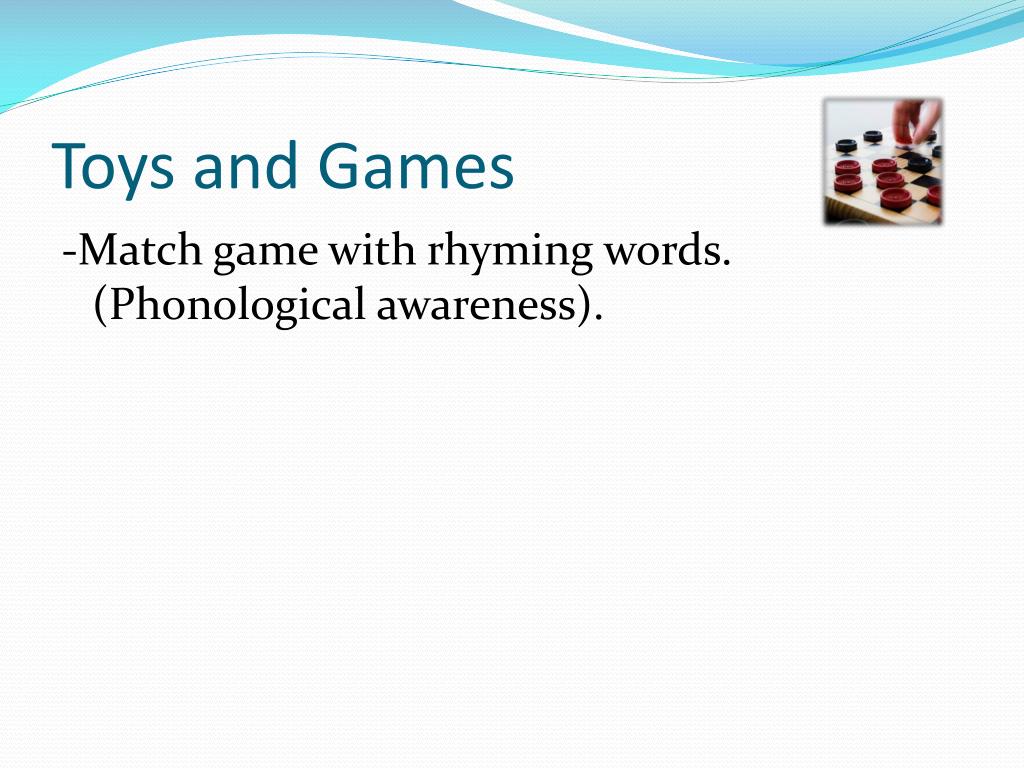 Toys and Games

-Match game with rhyming words. (Phonological awareness).